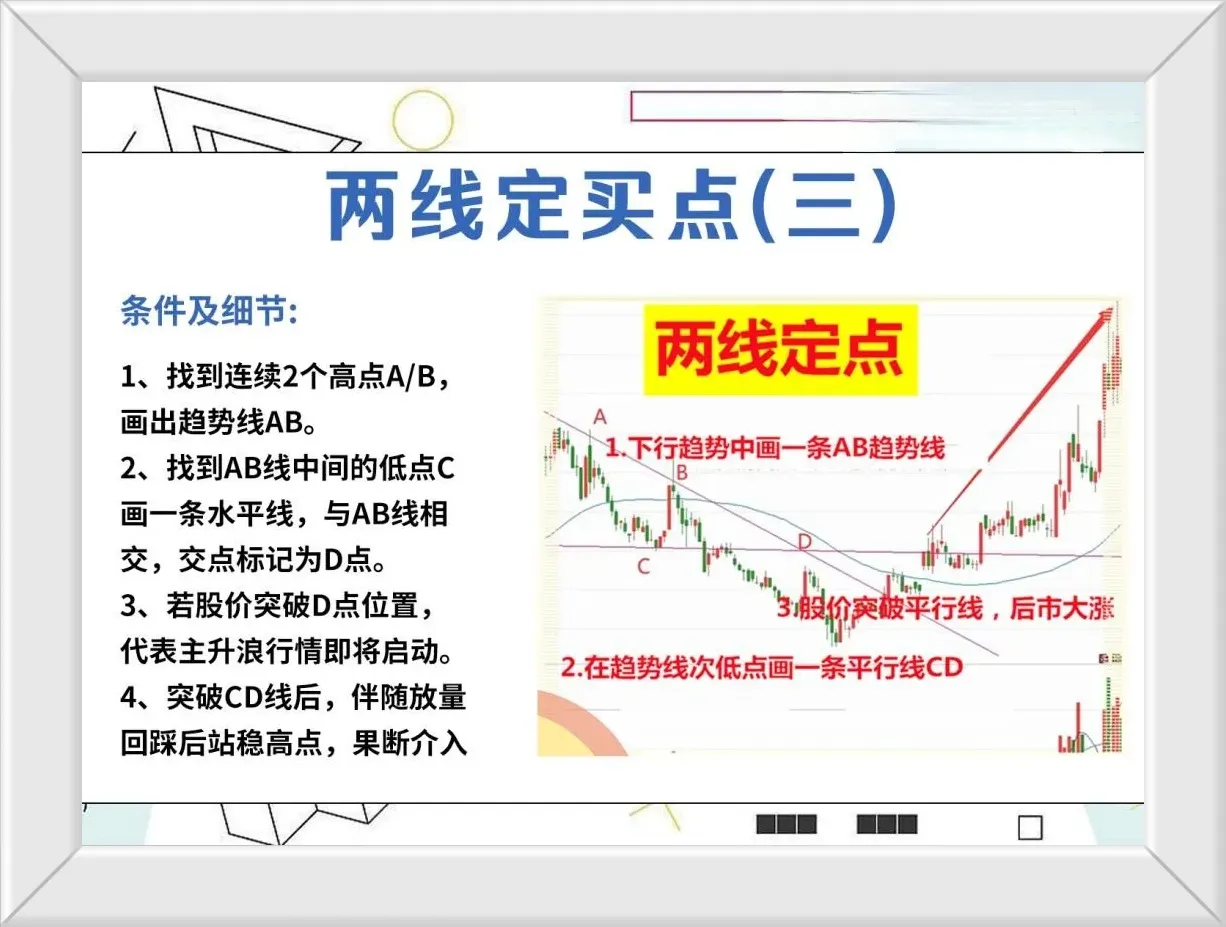 两线定买点(三)

条件及细节:

1、找到连续2个高点A/B，画出趋势线AB。

2、找到AB线中间的低点C画一条水平线，与AB线相交，交点标记为D点。

3、若股价突破D点位置，代表主升浪行情即将启动。

4、突破CD线后，伴随放量回踩后站稳高点，果断介入

两线定点

A

1.下行趋势中画一条AB趋势线

B

C

D

3.股价突破平行线，后市大涨

2.在趋势线次低点画一条平行线CD